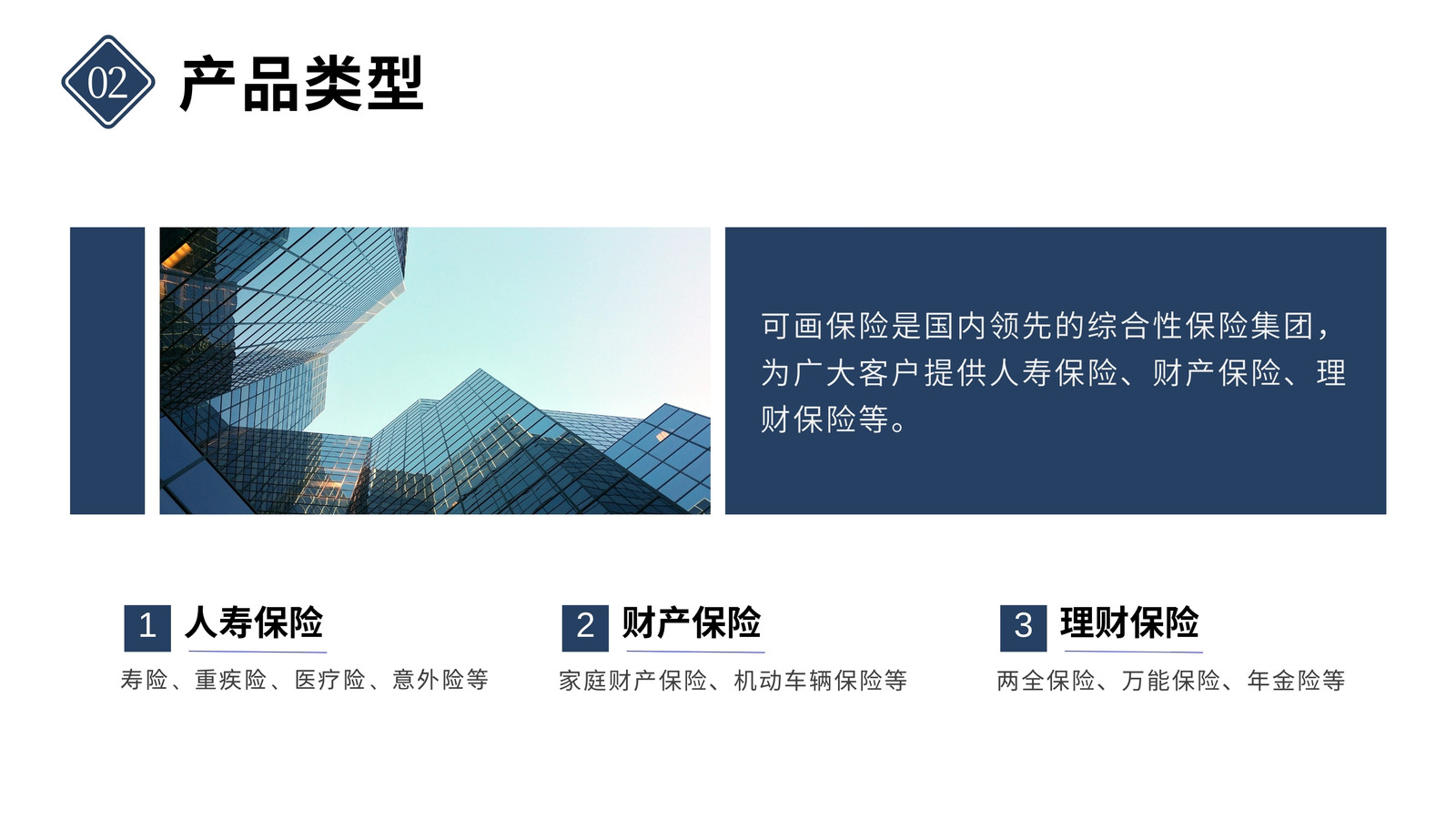 02 产品类型

可画保险是国内领先的综合性保险集团，为广大客户提供人寿保险、财产保险、理财保险等。

1 人寿保险

寿险、重疾险、医疗险、意外险等

2 财产保险

家庭财产保险、机动车辆保险等

3 理财保险

两全保险、万能保险、年金险等